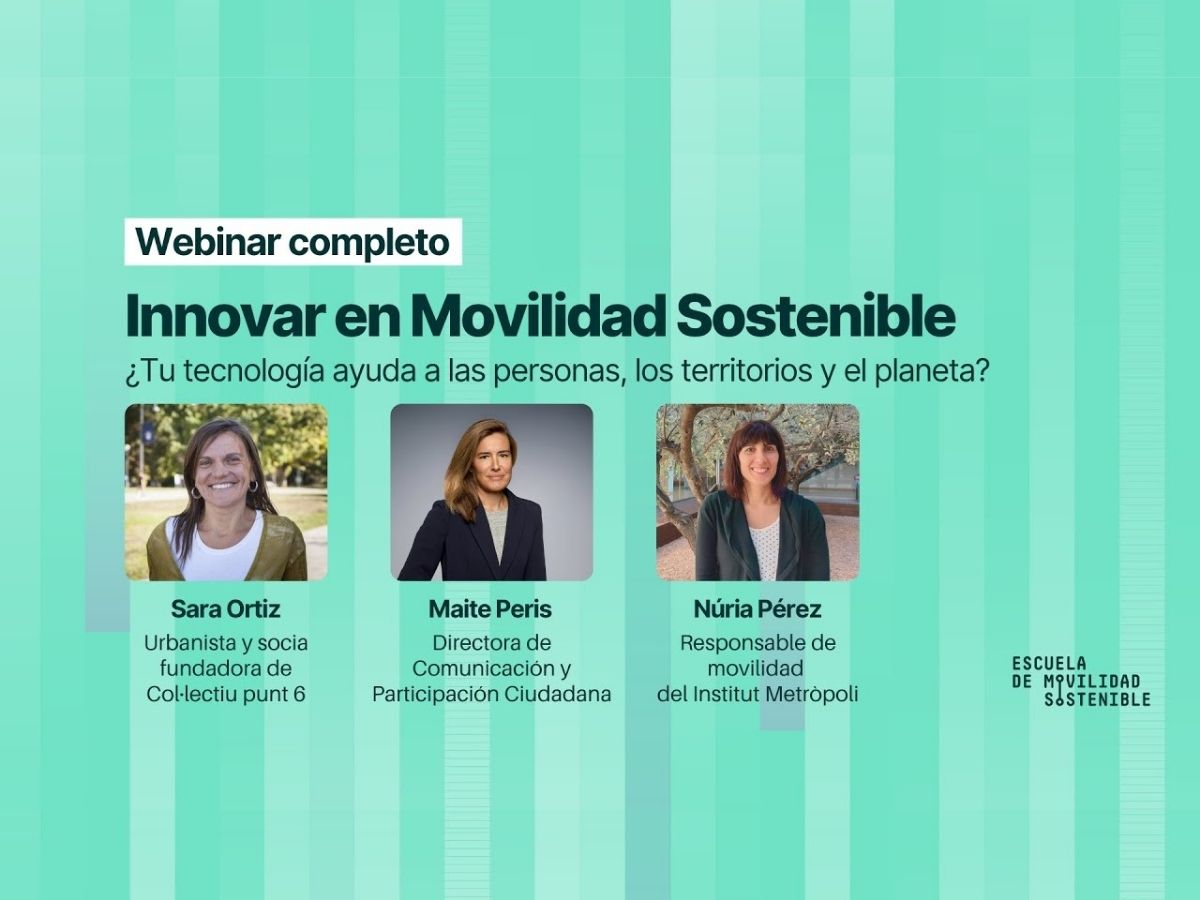 Webinar completo

Innovar en Movilidad Sostenible

¿Tu tecnología ayuda a las personas, los territorios y el planeta?

Sara Ortiz
Urbanista y socia fundadora de Col·lectiu punt 6

Maite Peris
Directora de Comunicación y Participación Ciudadana

Núria Pérez
Responsable de movilidad del Institut Metròpoli

ESCUELA
DE MOVILIDAD
SOSTENIBLE